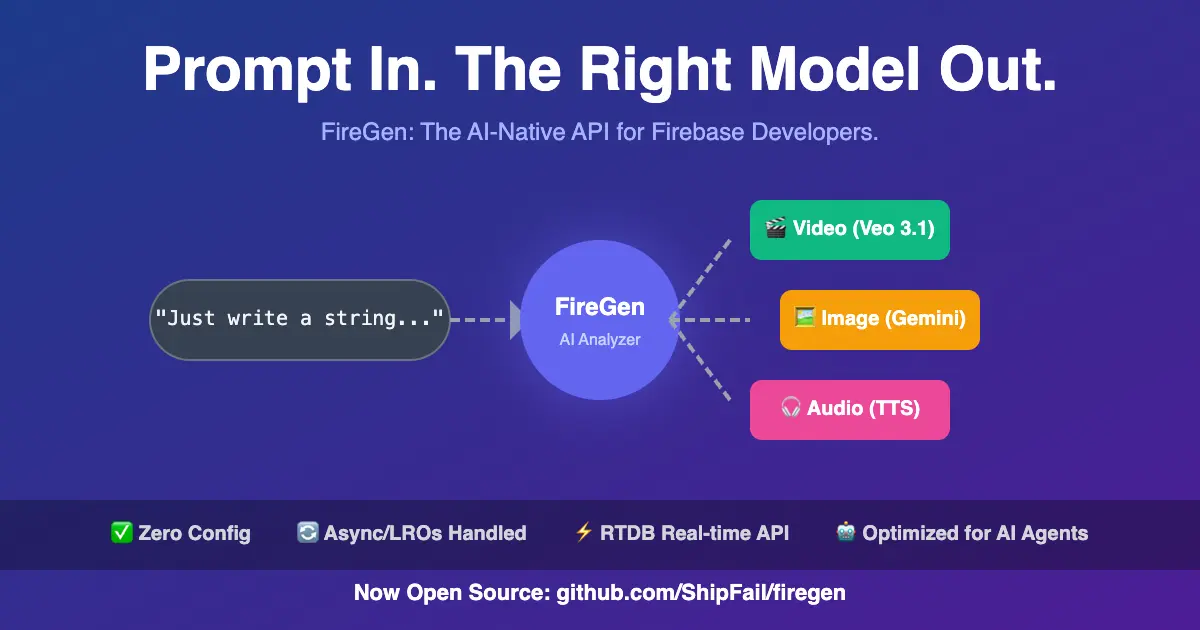 Prompt In. The Right Model Out.

FireGen: The AI-Native API for Firebase Developers.

"Just write a string..."

FireGen
AI Analyzer

🎬 Video (Veo 3.1)

🖼️ Image (Gemini)

🎧 Audio (TTS)

✅ Zero Config 🔄 Async/LROs Handled ⚡ RTDB Real-time API 🤖 Optimized for AI Agents

Now Open Source: github.com/ShipFail/firegen